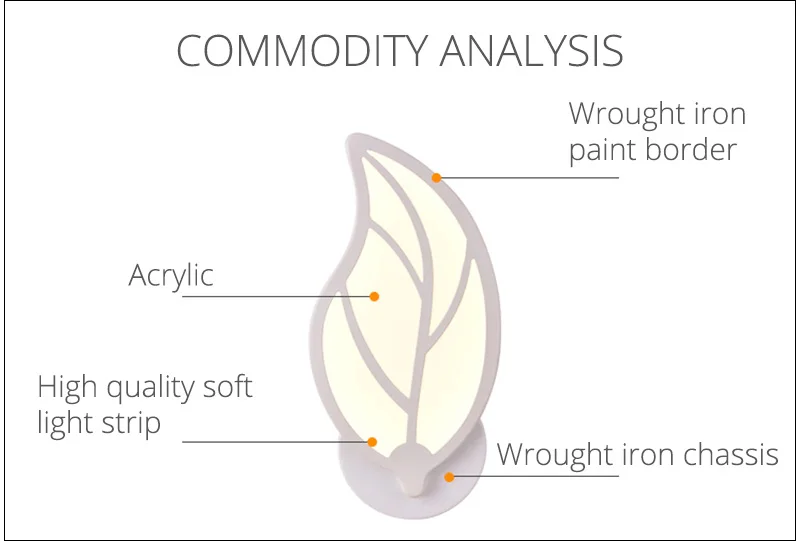 COMMODITY ANALYSIS

Wrought iron paint border

Acrylic

High quality soft light strip

Wrought iron chassis